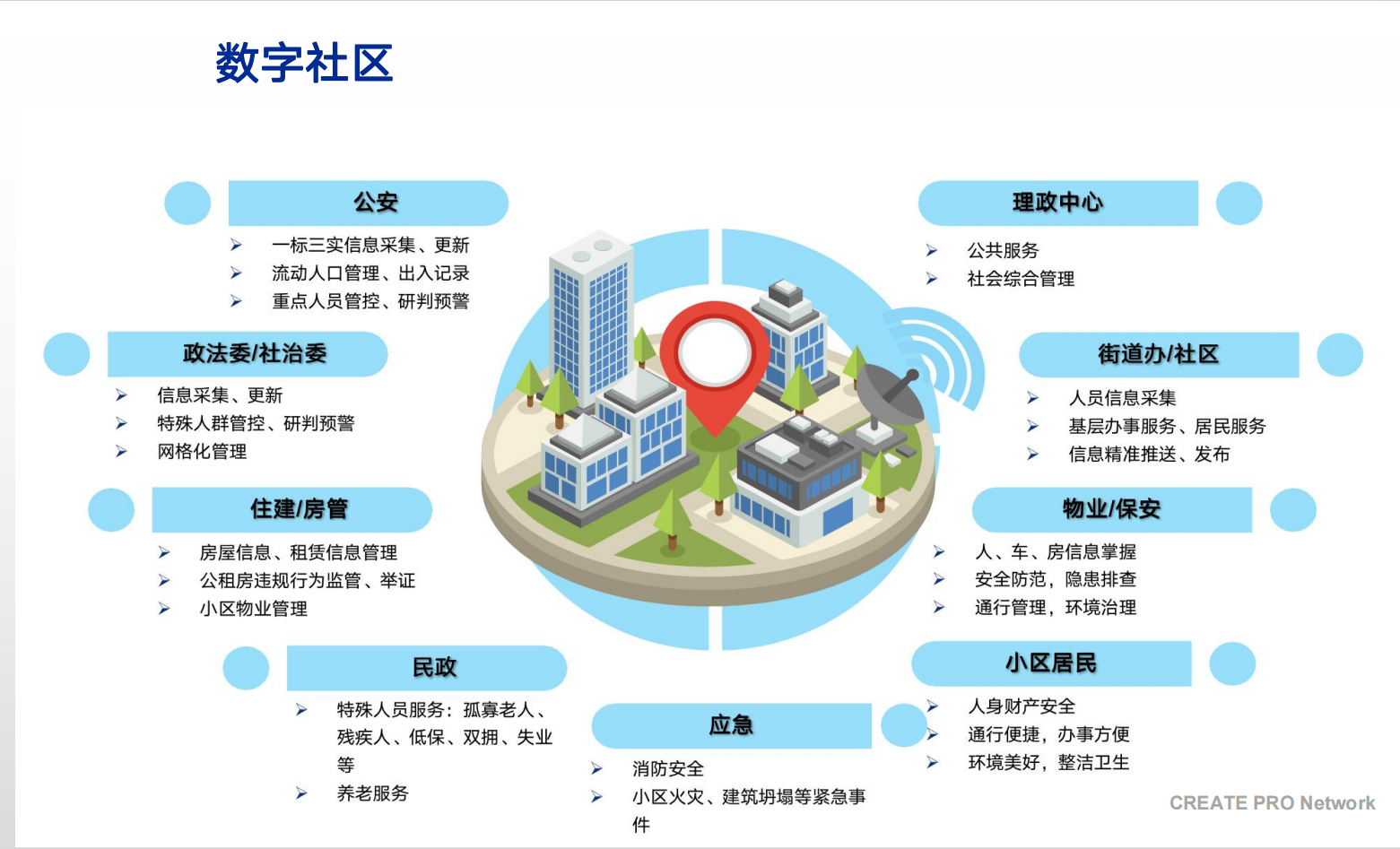 数字社区

公安
➢ 一标三实信息采集、更新
➢ 流动人口管理、出入记录
➢ 重点人员管控、研判预警

政法委/社治委
➢ 信息采集、更新
➢ 特殊人群管控、研判预警
➢ 网格化管理

住建/房管
➢ 房屋信息、租赁信息管理
➢ 公租房违规行为监管、举证
➢ 小区物业管理

民政
➢ 特殊人员服务：孤寡老人、残疾人、低保、双拥、失业等
➢ 养老服务

应急
➢ 消防安全
➢ 小区火灾、建筑坍塌等紧急事件

理政中心
➢ 公共服务
➢ 社会综合管理

街道办/社区
➢ 人员信息采集
➢ 基层办事服务、居民服务
➢ 信息精准推送、发布

物业/保安
➢ 人、车、房信息掌握
➢ 安全防范，隐患排查
➢ 通行管理，环境治理

小区居民
➢ 人身财产安全
➢ 通行便捷，办事方便
➢ 环境美好，整洁卫生

CREATE PRO Network